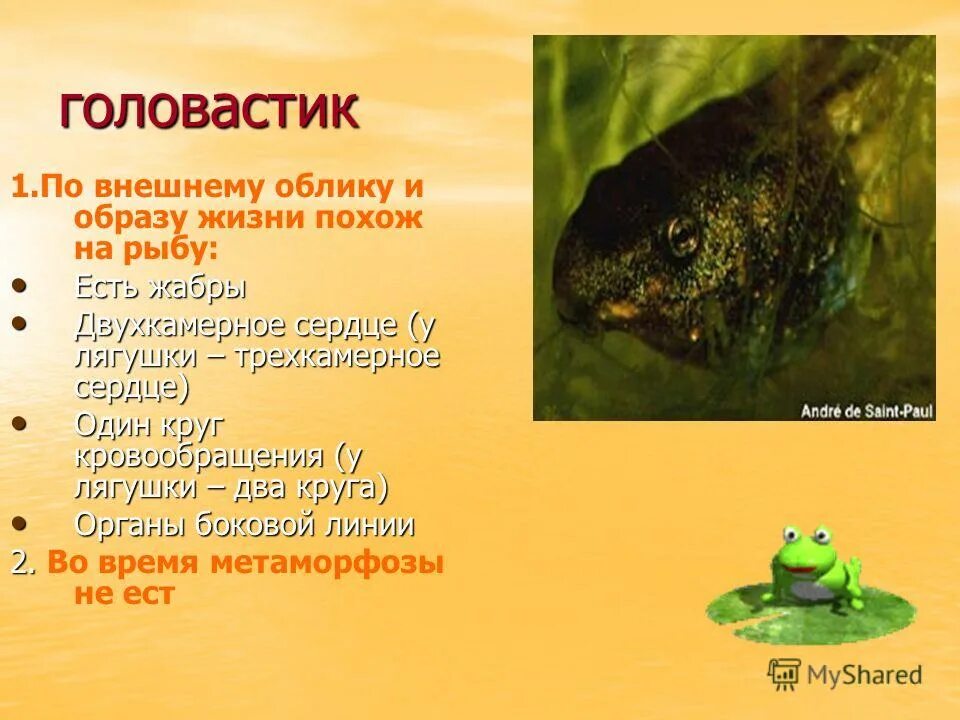 головастик

1.По внешнему облику и образу жизни похож на рыбу:

• Есть жабры
• Двухкамерное сердце (у лягушки – трехкамерное сердце)
• Один круг кровообращения (у лягушки – два круга)
• Органы боковой линии

2. Во время метаморфозы не ест

André de Saint-Paul

MyShared